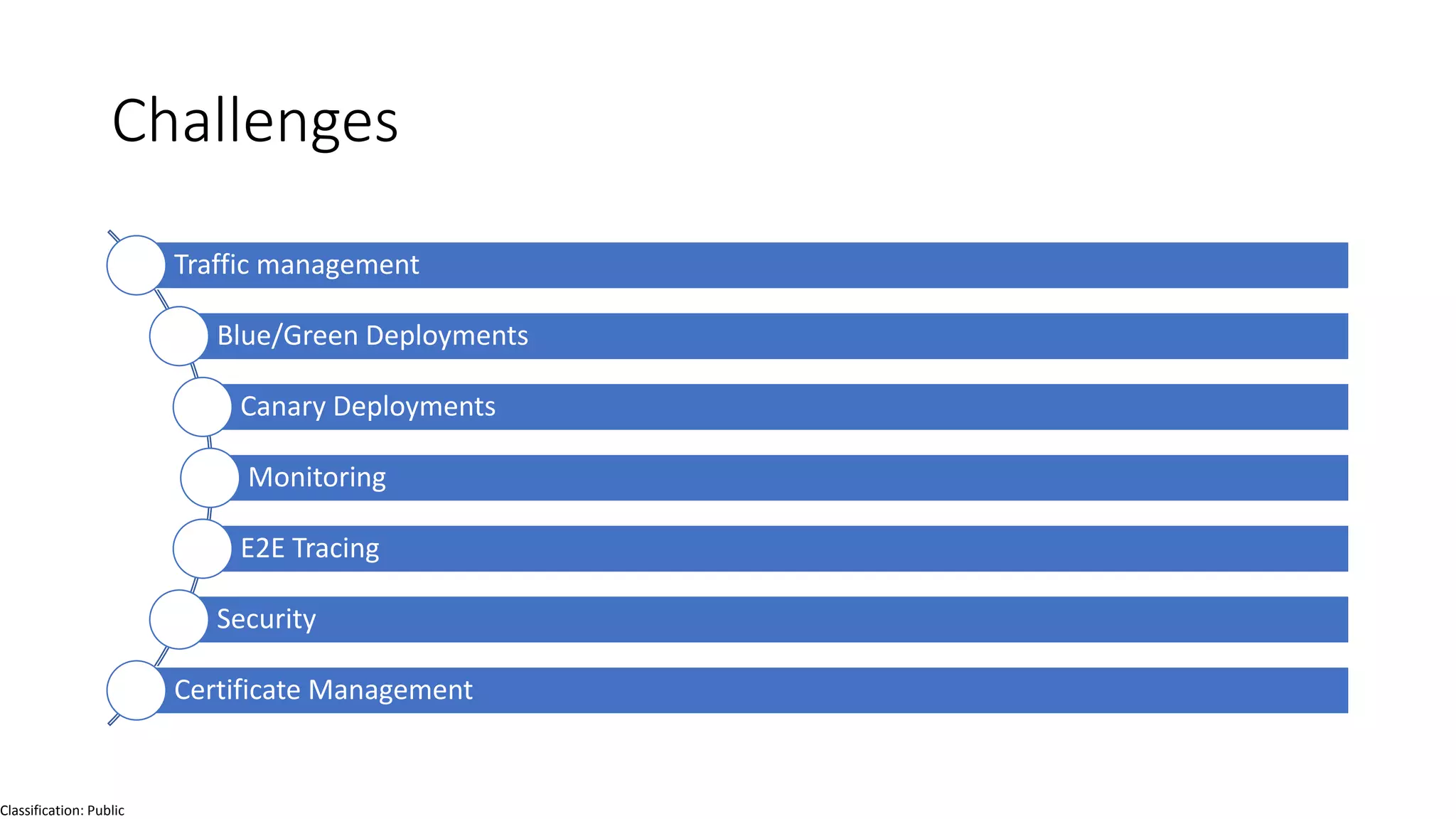 Challenges

Traffic management

Blue/Green Deployments

Canary Deployments

Monitoring

E2E Tracing

Security

Certificate Management

Classification: Public